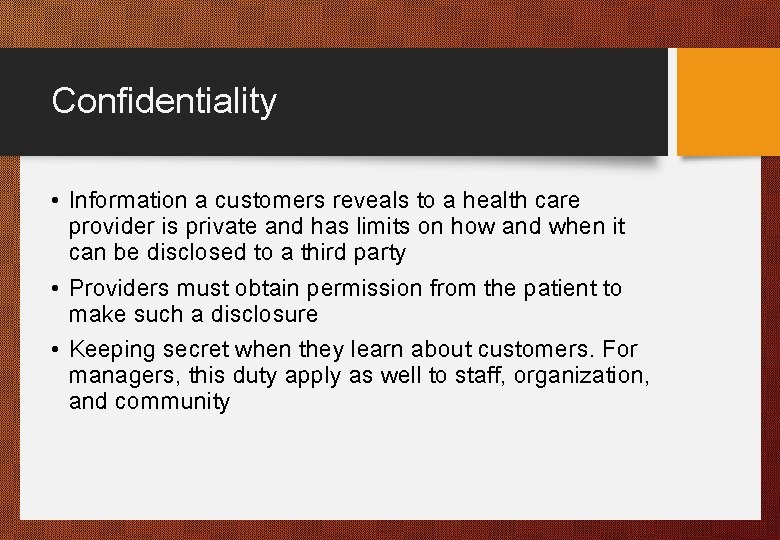 Confidentiality

• Information a customers reveals to a health care provider is private and has limits on how and when it can be disclosed to a third party

• Providers must obtain permission from the patient to make such a disclosure

• Keeping secret when they learn about customers. For managers, this duty apply as well to staff, organization, and community